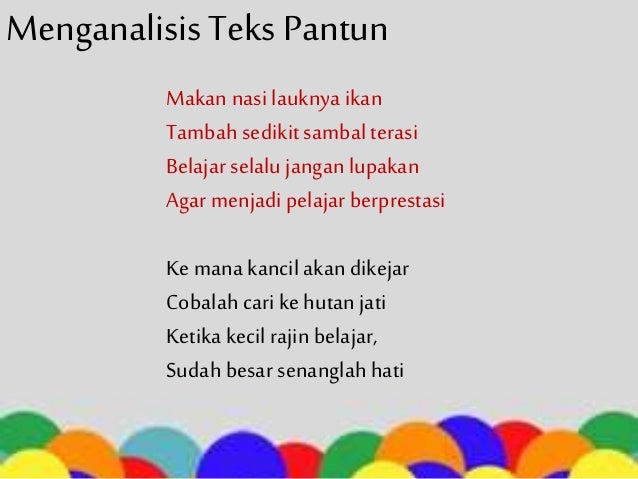 Menganalisis Teks Pantun

Makan nasi lauknya ikan
Tambah sedikit sambal terasi
Belajar selalu jangan lupakan
Agar menjadi pelajar berprestasi

Ke mana kancil akan dikejar
Cobalah cari ke hutan jati
Ketika kecil rajin belajar,
Sudah besar senanglah hati